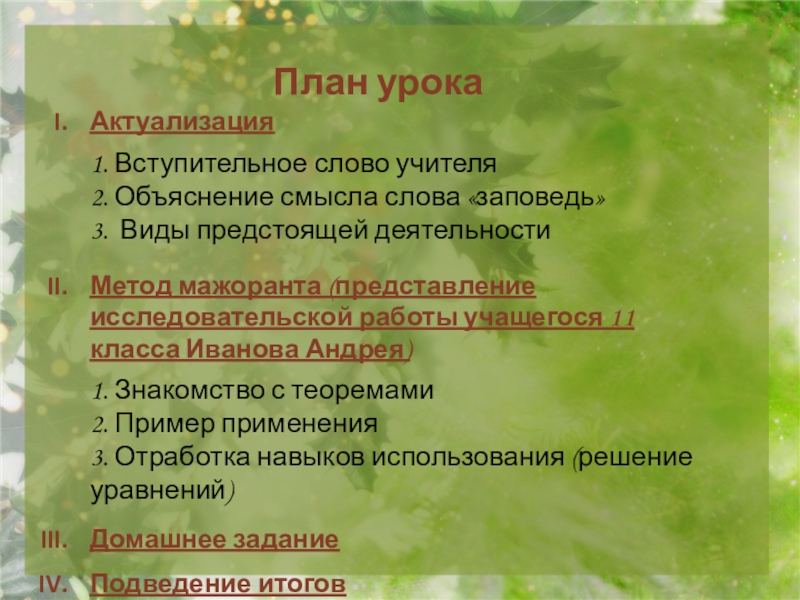 План урока

I. Актуализация

1. Вступительное слово учителя
2. Объяснение смысла слова «заповедь»
3. Виды предстоящей деятельности

II. Метод мажоранта (представление исследовательской работы учащегося 11 класса Иванова Андрея)

1. Знакомство с теоремами
2. Пример применения
3. Отработка навыков использования (решение уравнений)

III. Домашнее задание

IV. Подведение итогов